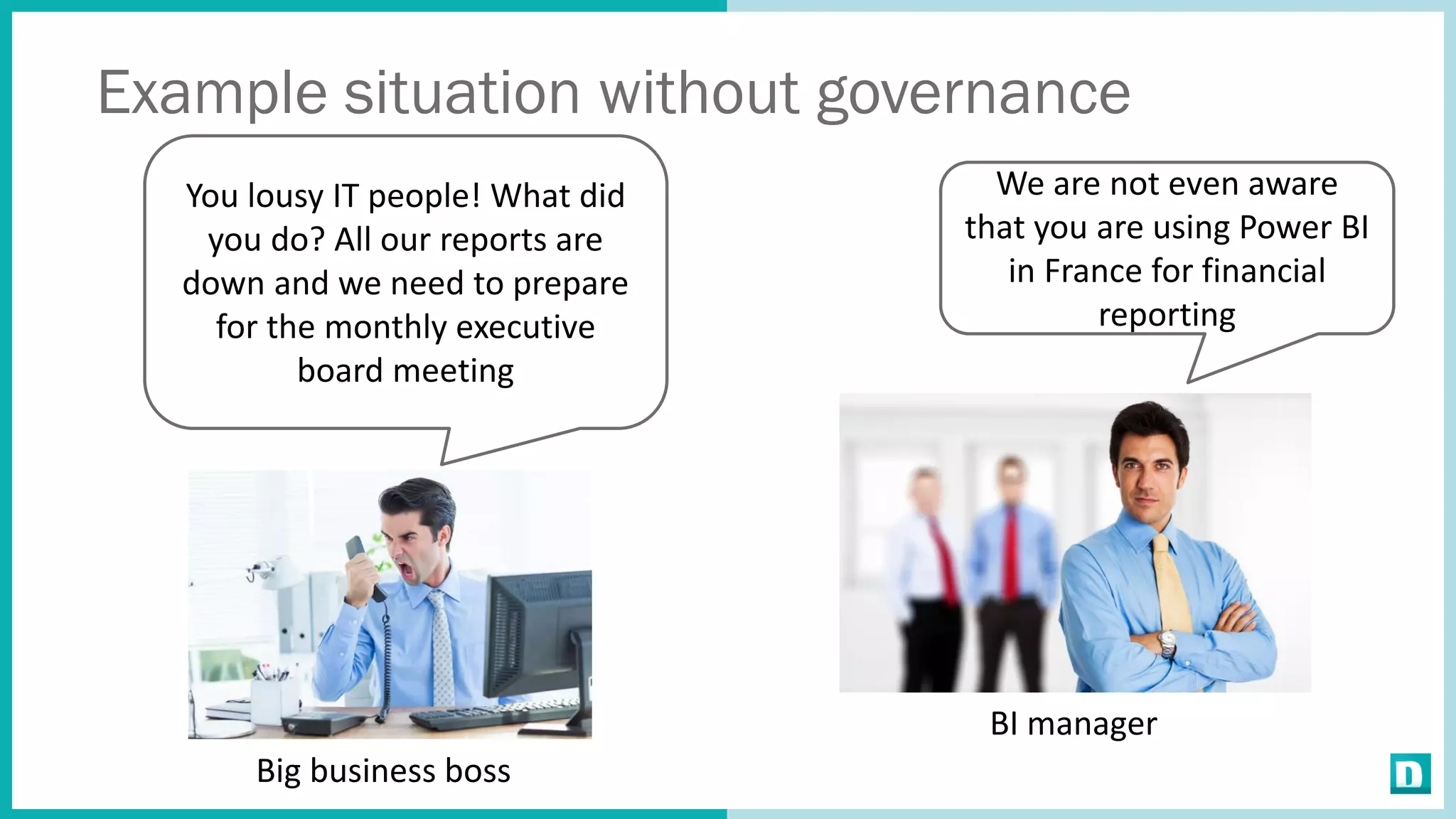 Example situation without governance

You lousy IT people! What did you do? All our reports are down and we need to prepare for the monthly executive board meeting

We are not even aware that you are using Power BI in France for financial reporting

Big business boss

BI manager

D